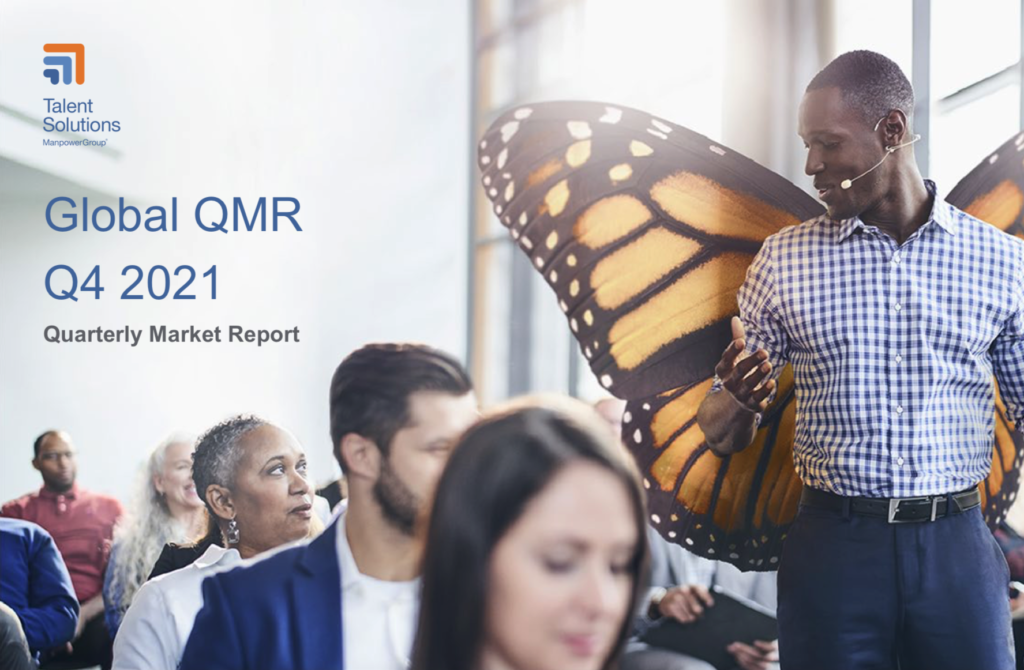 Talent Solutions
ManpowerGroup

Global QMR
Q4 2021

Quarterly Market Report